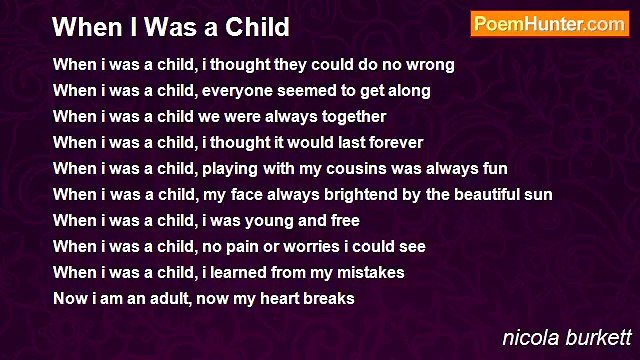 When I Was a Child

PoemHunter.com

When i was a child, i thought they could do no wrong
When i was a child, everyone seemed to get along
When i was a child we were always together
When i was a child, i thought it would last forever
When i was a child, playing with my cousins was always fun
When i was a child, my face always brightend by the beautiful sun
When i was a child, i was young and free
When i was a child, no pain or worries i could see
When i was a child, i learned from my mistakes
Now i am an adult, now my heart breaks

nicola burkett